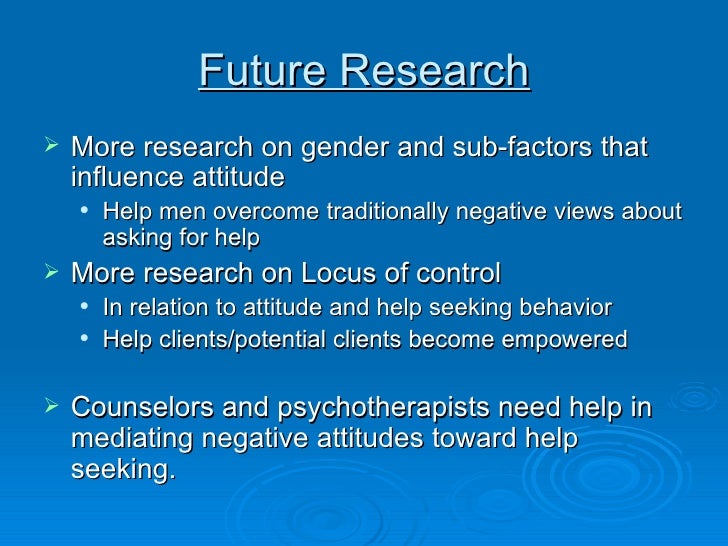 Future Research

➢ More research on gender and sub-factors that influence attitude
• Help men overcome traditionally negative views about asking for help

➢ More research on Locus of control
• In relation to attitude and help seeking behavior
• Help clients/potential clients become empowered

➢ Counselors and psychotherapists need help in mediating negative attitudes toward help seeking.